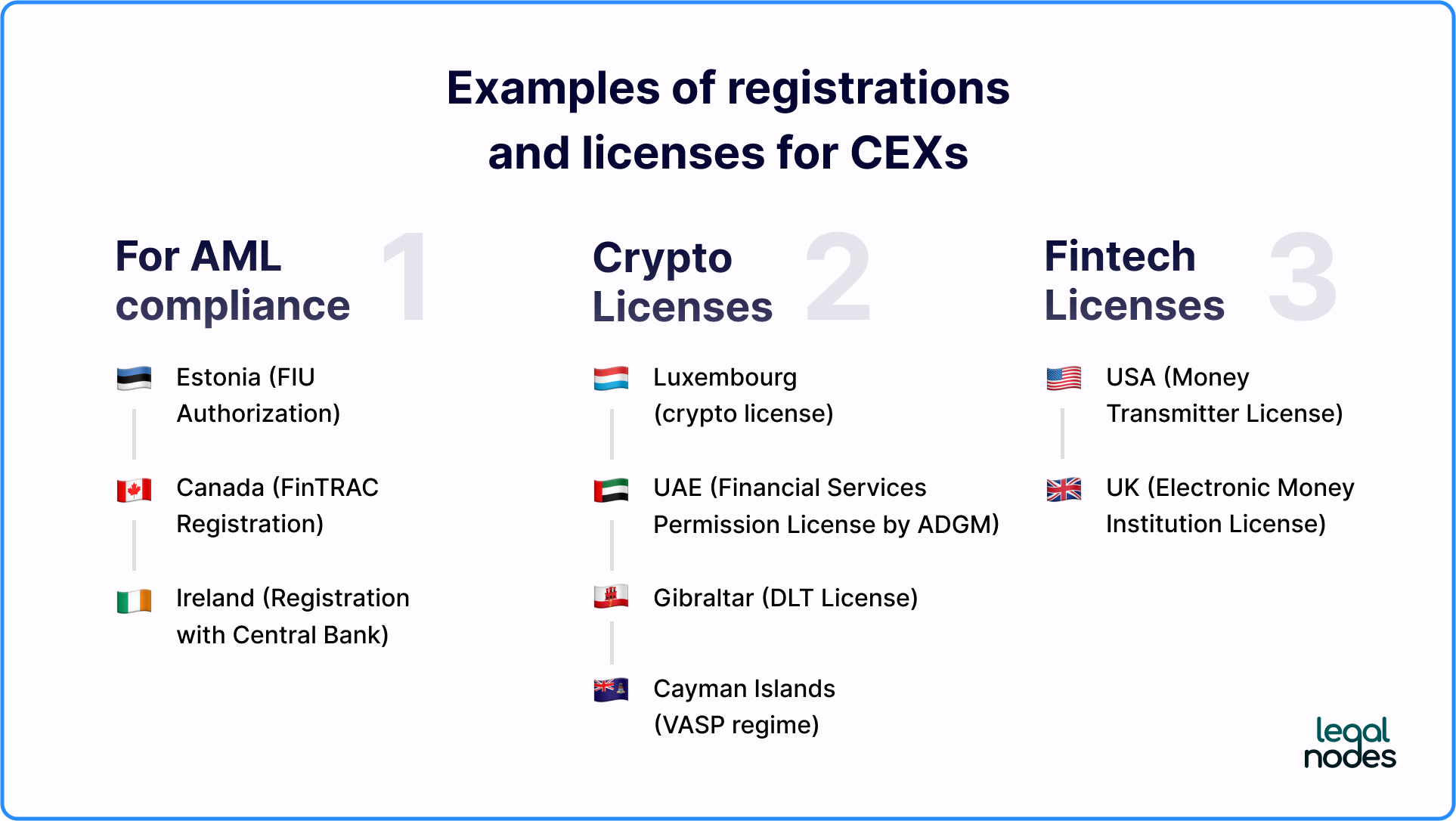 Examples of registrations and licenses for CEXs

For AML compliance 1

Estonia (FIU Authorization)

Canada (FinTRAC Registration)

Ireland (Registration with Central Bank)

Crypto Licenses 2

Luxembourg (crypto license)

UAE (Financial Services Permission License by ADGM)

Gibraltar (DLT License)

Cayman Islands (VASP regime)

Fintech Licenses 3

USA (Money Transmitter License)

UK (Electronic Money Institution License)

legal nodes